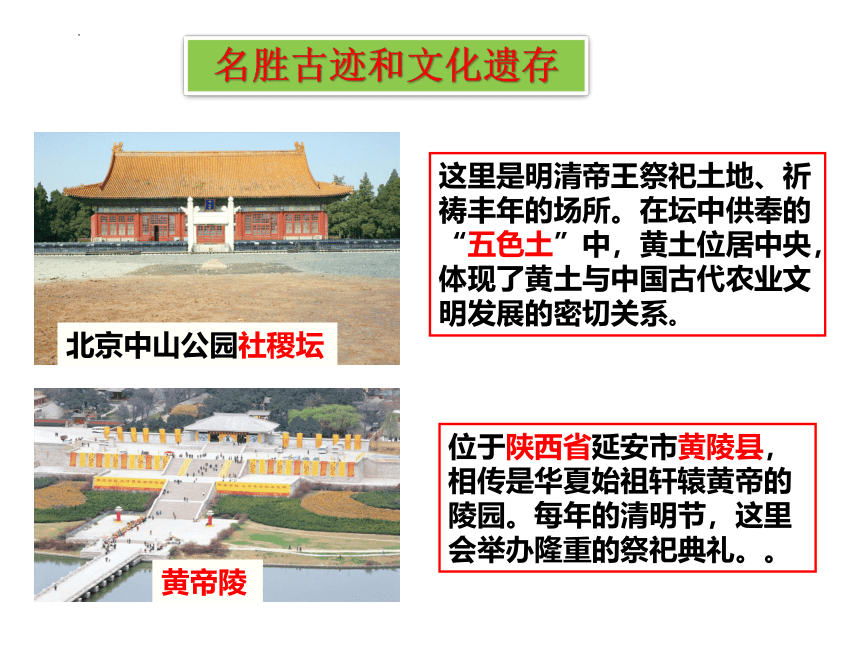 名胜古迹和文化遗存

北京中山公园社稷坛

这里是明清帝王祭祀土地、祈祷丰年的场所。在坛中供奉的“五色土”中，黄土位居中央，体现了黄土与中国古代农业文明发展的密切关系。

黄帝陵

位于陕西省延安市黄陵县，相传是华夏始祖轩辕黄帝的陵园。每年的清明节，这里会举办隆重的祭祀典礼。。